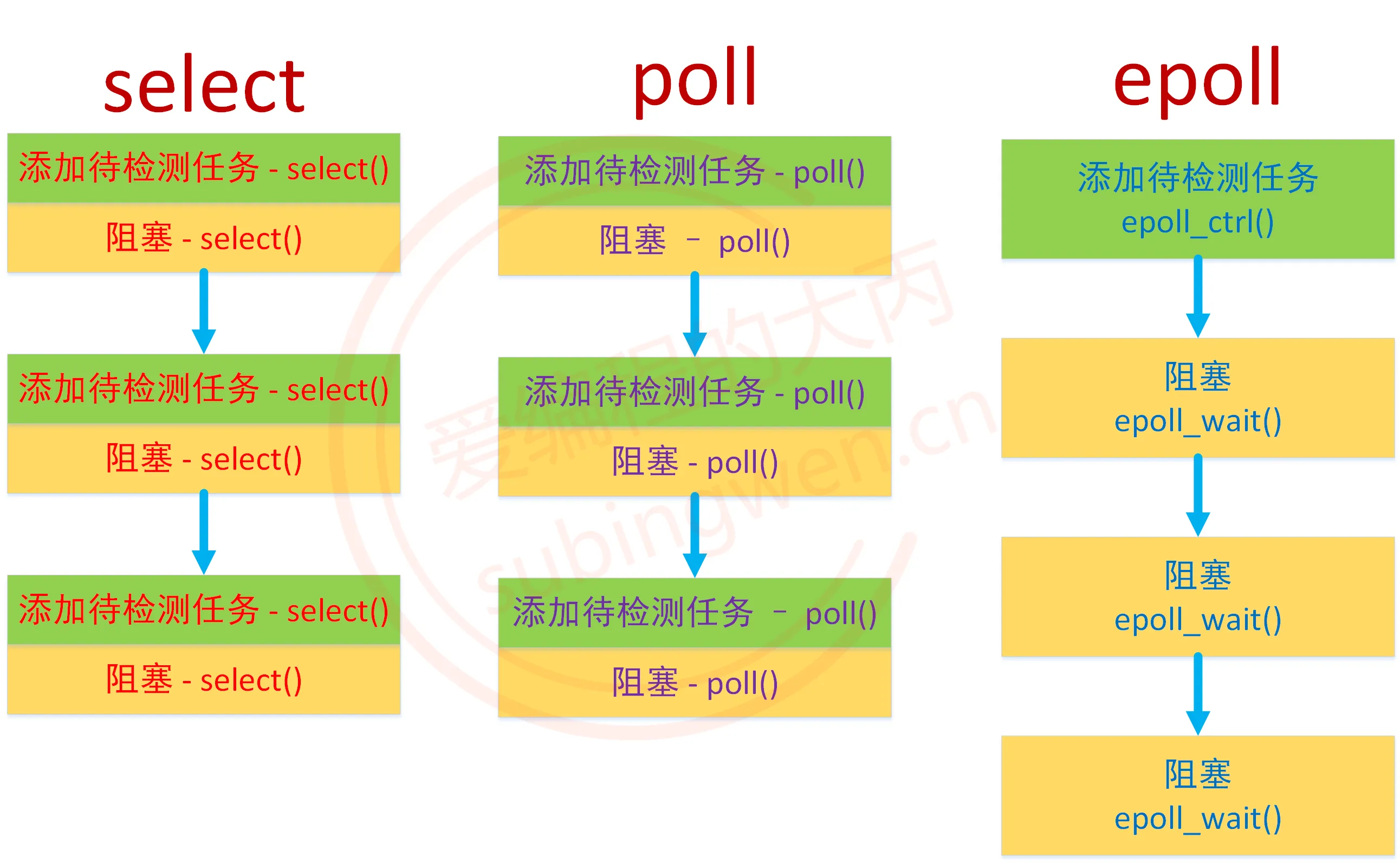 select

添加待检测任务 - select()

阻塞 - select()

添加待检测任务 - select()

阻塞 - select()

添加待检测任务 - select()

阻塞 - select()

poll

添加待检测任务 - poll()

阻塞 – poll()

添加待检测任务 - poll()

阻塞 - poll()

添加待检测任务 – poll()

阻塞 - poll()

epoll

添加待检测任务
epoll_ctrl()

阻塞
epoll_wait()

阻塞
epoll_wait()

阻塞
epoll_wait()

爱编程的大丙
subingwen.cn